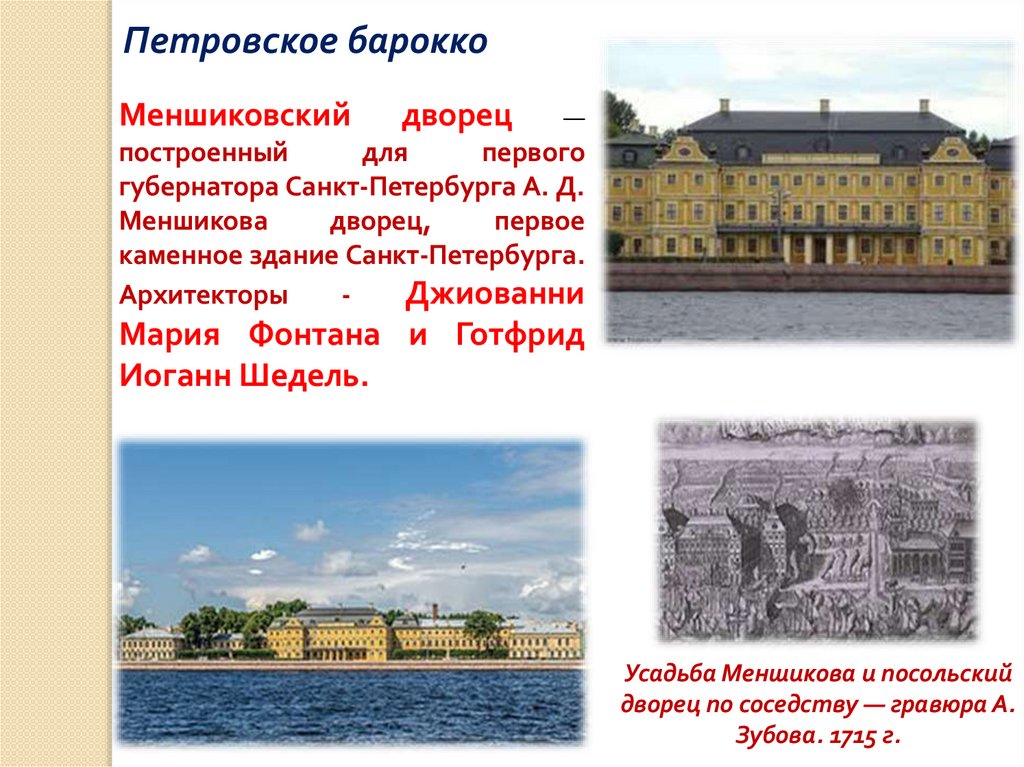 Петровское барокко

Меншиковский дворец — построенный для первого губернатора Санкт-Петербурга А. Д. Меншикова дворец, первое каменное здание Санкт-Петербурга. Архитекторы - Джиованни Мария Фонтана и Готфрид Иоганн Шедель.

Усадьба Меншикова и посольский дворец по соседству — гравюра А. Зубова. 1715 г.